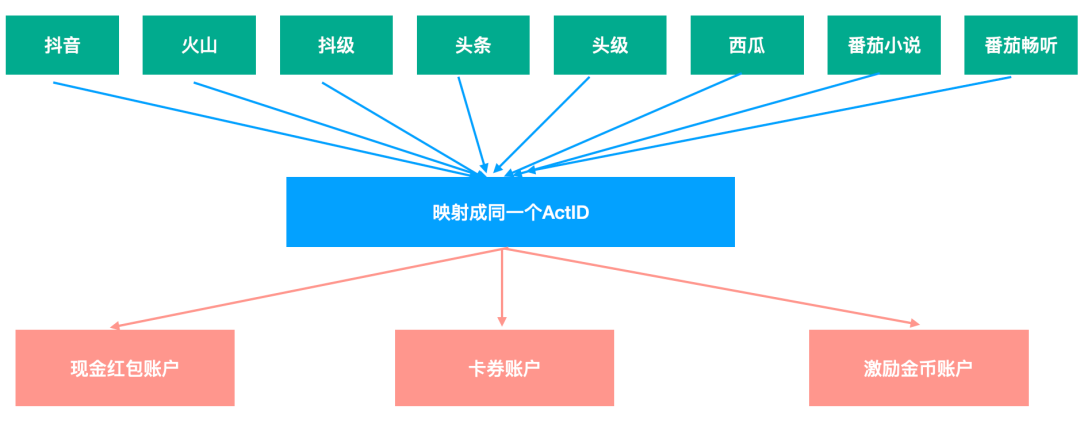 抖音

火山

抖级

头条

头级

西瓜

番茄小说

番茄畅听

映射成同一个ActID

现金红包账户

卡券账户

激励金币账户